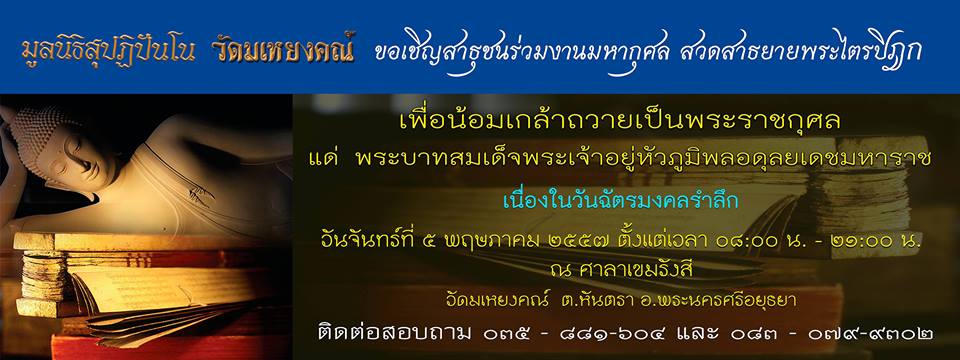 มูลนิธิสุปฏิปันโน วัดมเหยงคณ์ ขอเชิญสาธุชนร่วมงานมหากุศล สวดสาธยายพระไตรปิฎก

เพื่อน้อมเกล้าถวายเป็นพระราชกุศล
แด่ พระบาทสมเด็จพระเจ้าอยู่หัวภูมิพลอดุลยเดชมหาราช
เนื่องในวันฉัตรมงคลรำลึก
วันจันทร์ที่ ๕ พฤษภาคม ๒๕๕๗ ตั้งแต่เวลา ๐๘:๐๐ น. - ๒๑:๐๐ น.
ณ ศาลาเขมรังสี
วัดมเหยงคณ์ ต.หันตรา อ.พระนครศรีอยุธยา
ติดต่อสอบถาม ๐๓๕ - ๘๘๑-๖๐๔ และ ๐๘๓ - ๐๗๙-๙๓๐๒